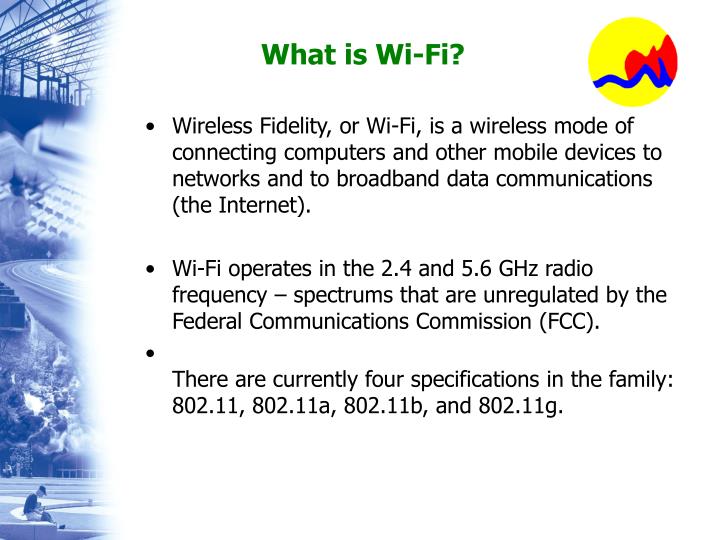 What is Wi-Fi?

• Wireless Fidelity, or Wi-Fi, is a wireless mode of connecting computers and other mobile devices to networks and to broadband data communications (the Internet).

• Wi-Fi operates in the 2.4 and 5.6 GHz radio frequency – spectrums that are unregulated by the Federal Communications Commission (FCC).

•

There are currently four specifications in the family: 802.11, 802.11a, 802.11b, and 802.11g.